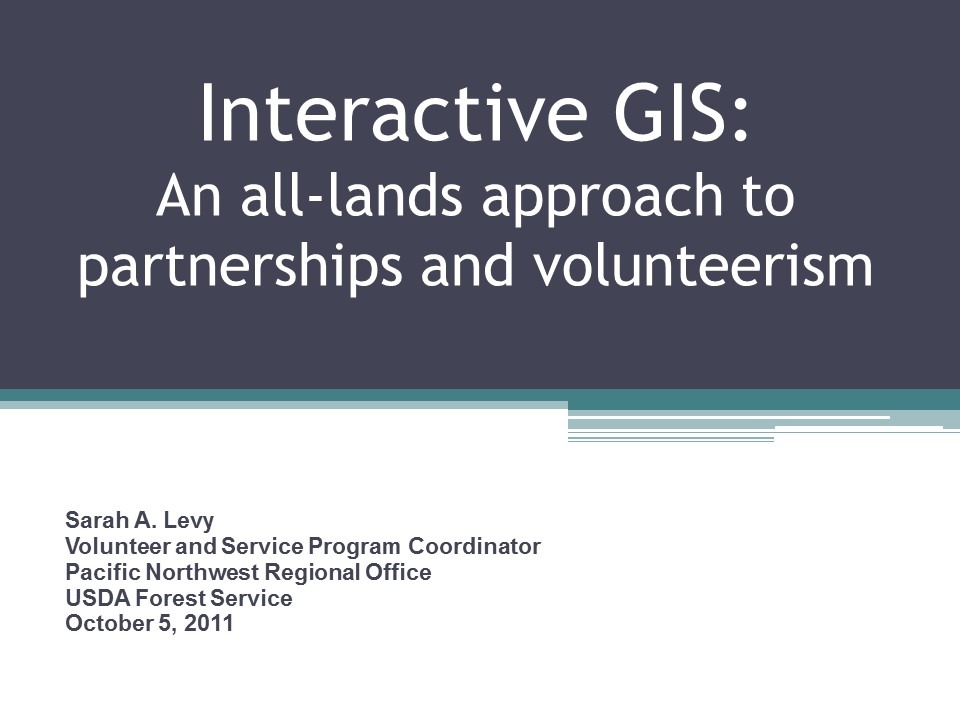 Interactive GIS:
An all-lands approach to partnerships and volunteerism

Sarah A. Levy
Volunteer and Service Program Coordinator
Pacific Northwest Regional Office
USDA Forest Service
October 5, 2011